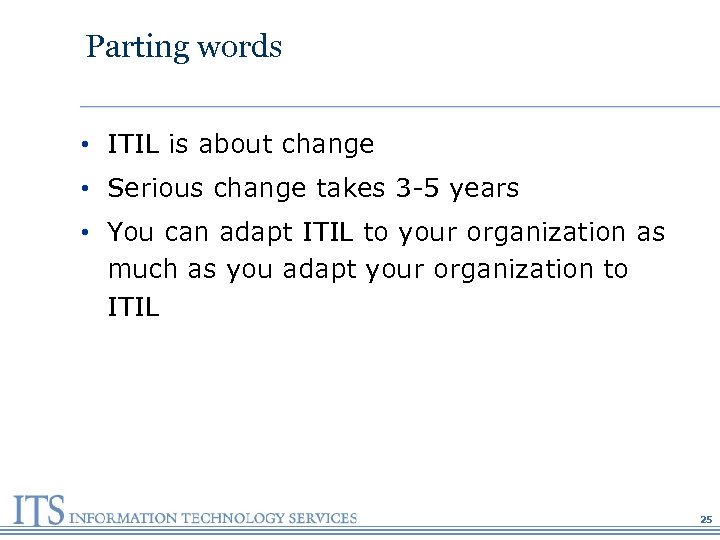 Parting words

• ITIL is about change
• Serious change takes 3-5 years
• You can adapt ITIL to your organization as much as you adapt your organization to ITIL

ITS INFORMATION TECHNOLOGY SERVICES

25